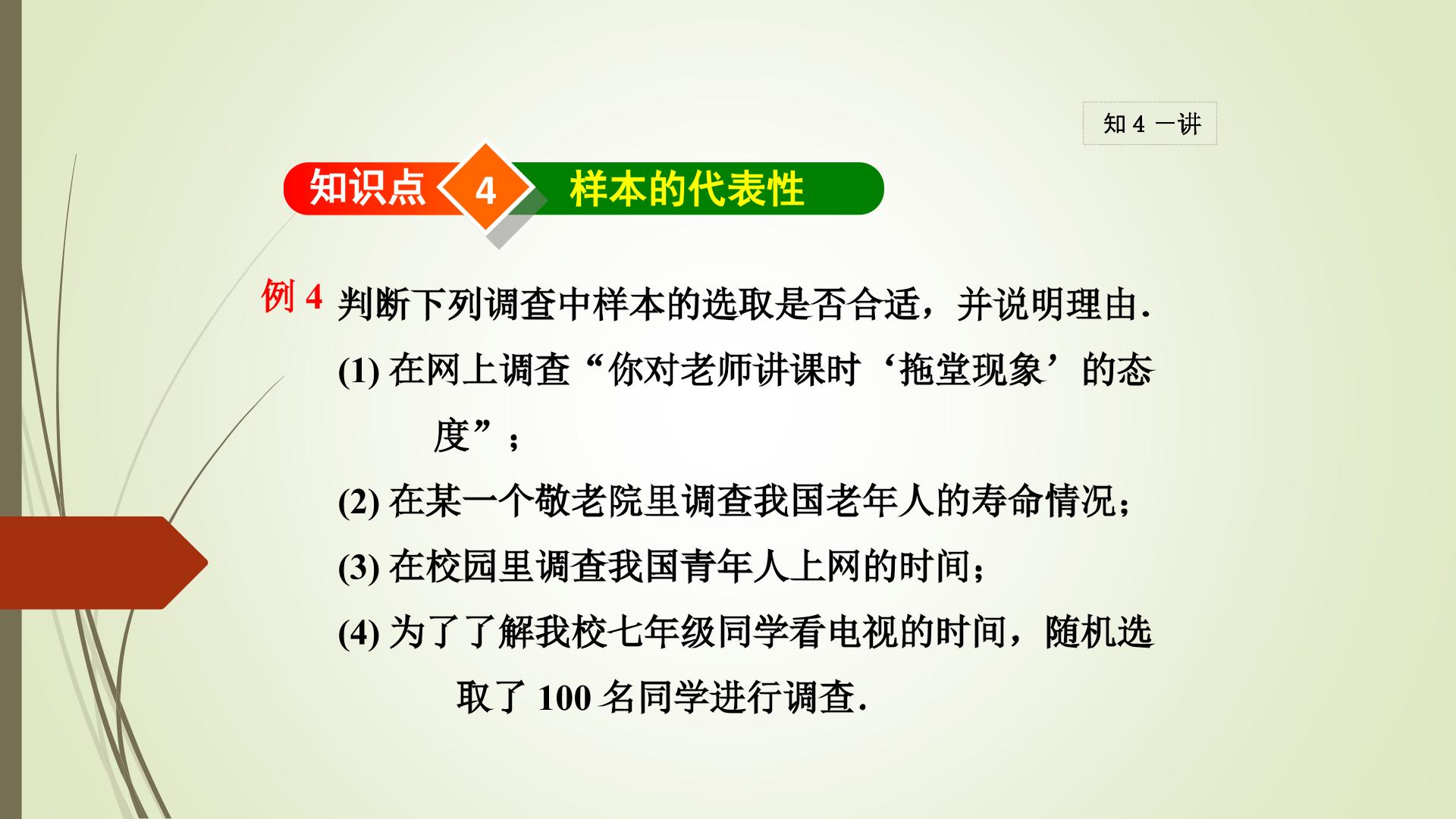 知 4 一讲

知识点 4 样本的代表性

例 4 判断下列调查中样本的选取是否合适，并说明理由.

(1) 在网上调查“你对老师讲课时‘拖堂现象’的态度”；

(2) 在某一个敬老院里调查我国老年人的寿命情况；

(3) 在校园里调查我国青年人上网的时间；

(4) 为了了解我校七年级同学看电视的时间，随机选取了 100 名同学进行调查.